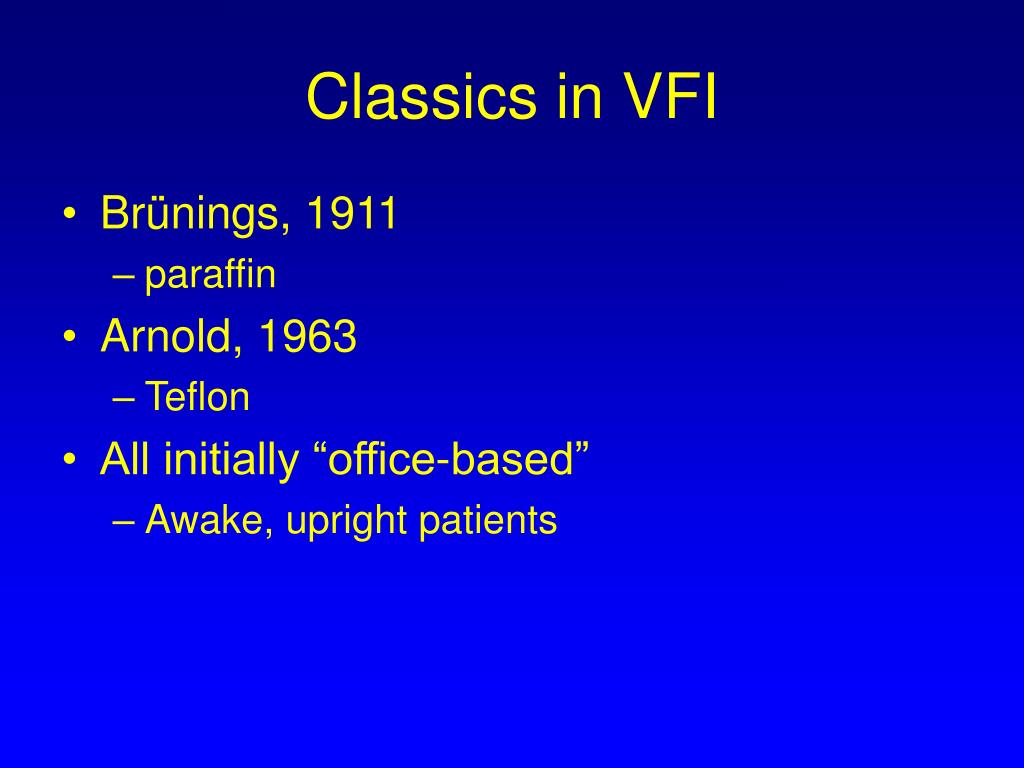 Classics in VFI

• Brünings, 1911
– paraffin
• Arnold, 1963
– Teflon
• All initially “office-based”
– Awake, upright patients